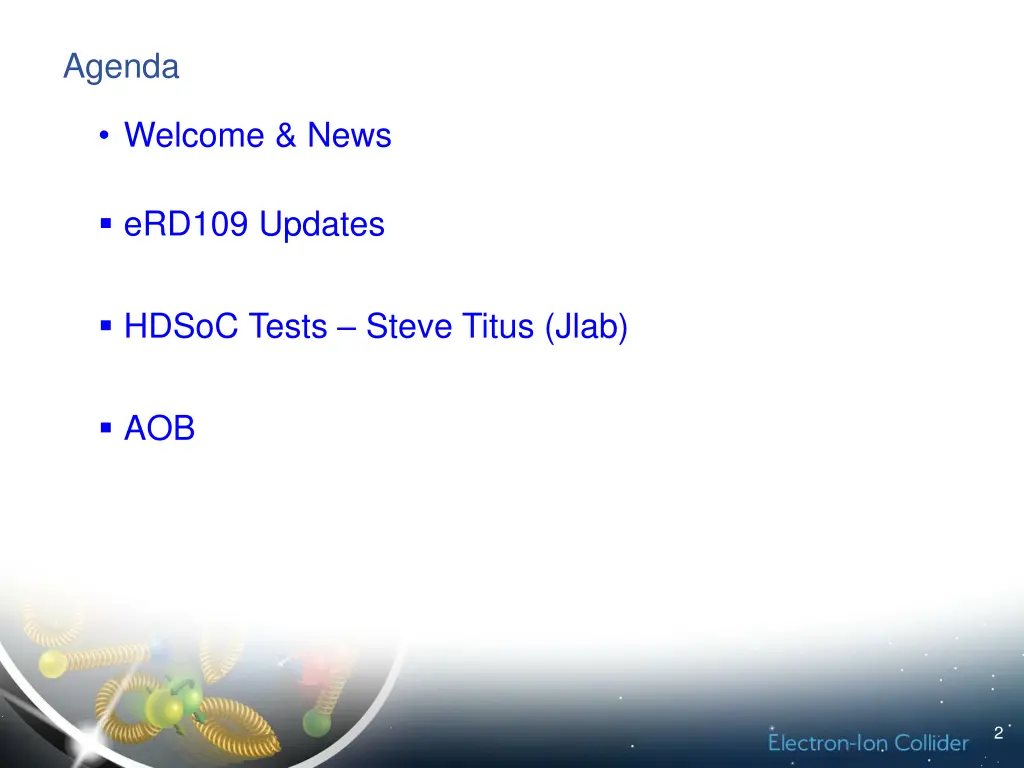 Agenda

• Welcome & News

▪ eRD109 Updates

▪ HDSoC Tests – Steve Titus (Jlab)

▪ AOB

Electron-Ion Collider

2